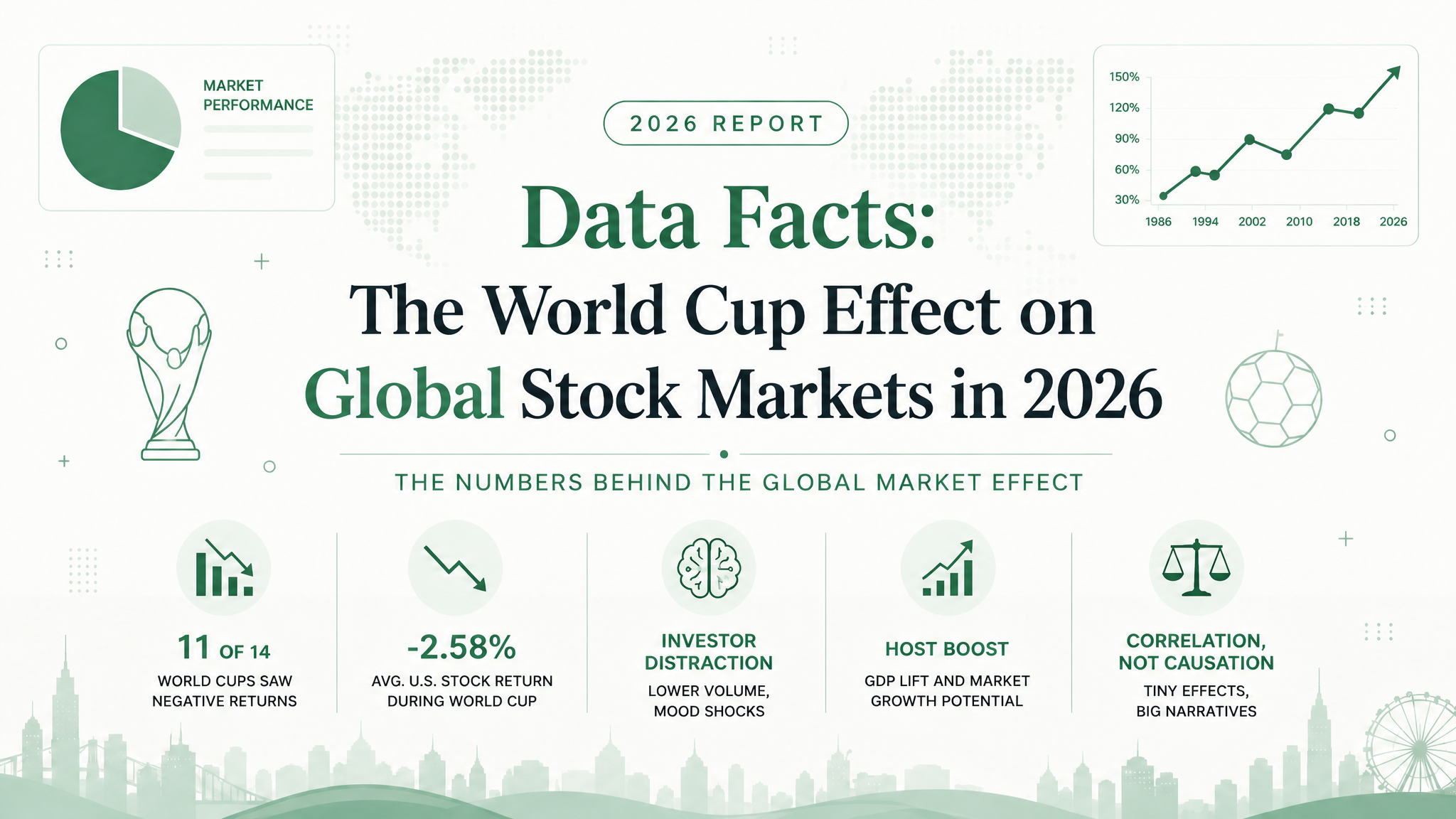 MARKET PERFORMANCE

2026 REPORT

150%
120%
90%
60%
30%
1986 1994 2002 2010 2018 2026

Data Facts:
The World Cup Effect on Global Stock Markets in 2026

THE NUMBERS BEHIND THE GLOBAL MARKET EFFECT

11 OF 14
WORLD CUPS SAW NEGATIVE RETURNS

-2.58%
AVG. U.S. STOCK RETURN DURING WORLD CUP

INVESTOR DISTRACTION
LOWER VOLUME, MOOD SHOCKS

HOST BOOST
GDP LIFT AND MARKET GROWTH POTENTIAL

CORRELATION, NOT CAUSATION
TINY EFFECTS, BIG NARRATIVES